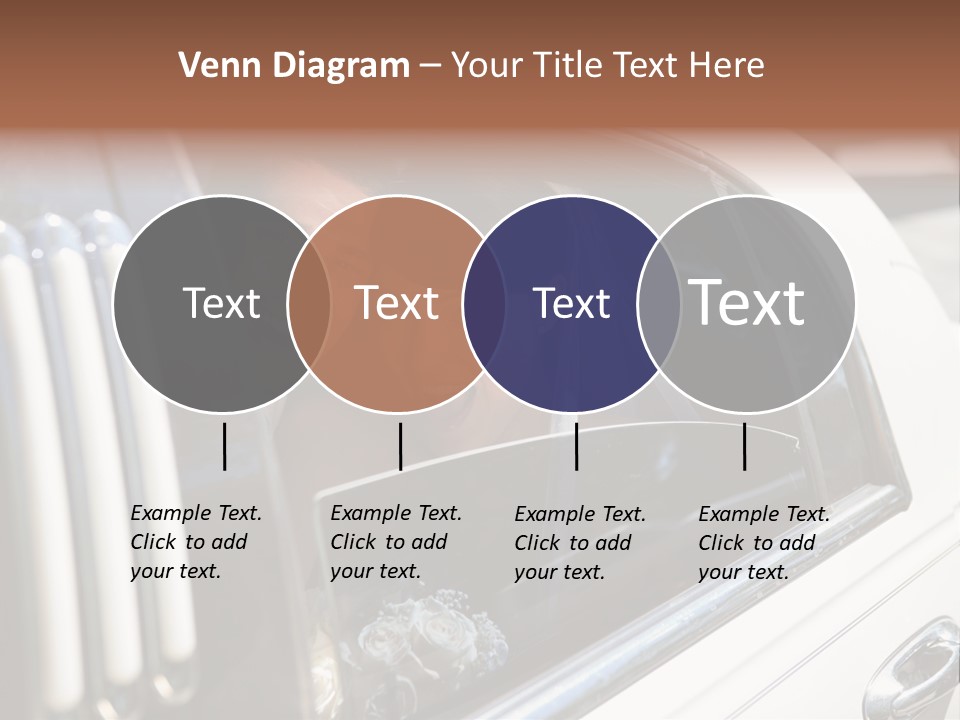 Venn Diagram – Your Title Text Here

Text

Text

Text

Text

Example Text. Click to add your text.

Example Text. Click to add your text.

Example Text. Click to add your text.

Example Text. Click to add your text.